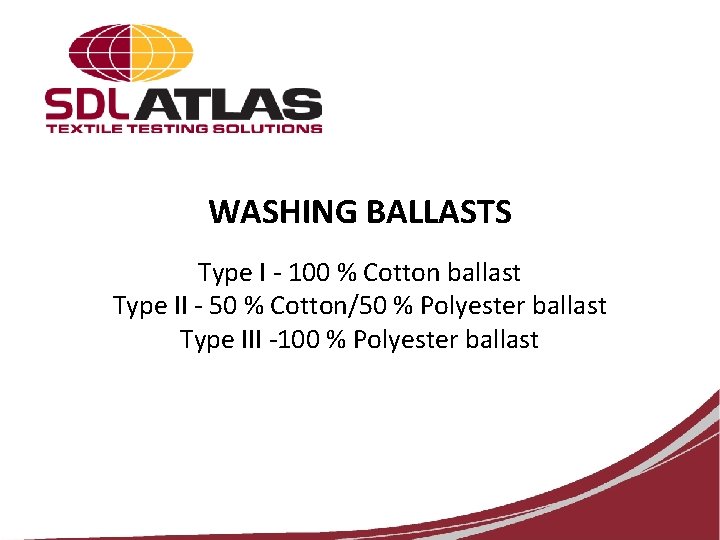 SDL ATLAS
TEXTILE TESTING SOLUTIONS

WASHING BALLASTS

Type I - 100 % Cotton ballast
Type II - 50 % Cotton/50 % Polyester ballast
Type III -100 % Polyester ballast